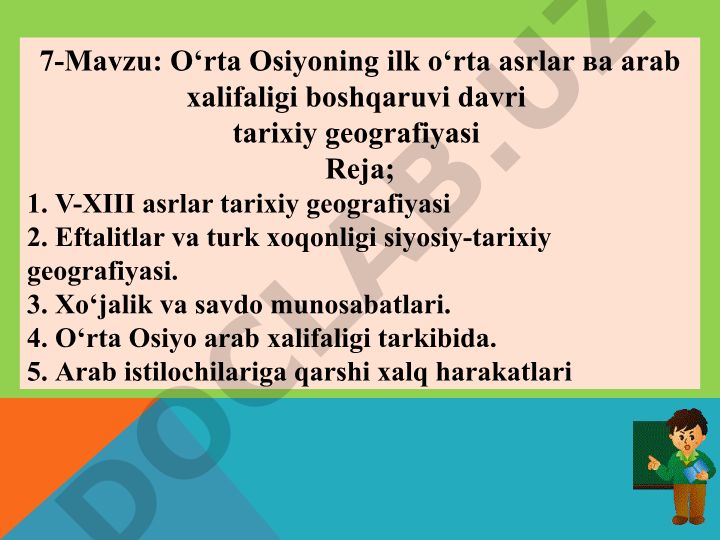 7-Mavzu: O‘rta Osiyoning ilk o‘rta asrlar ва arab xalifaligi boshqaruvi davri tarixiy geografiyasi
Reja;
1. V-XIII asrlar tarixiy geografiyasi
2. Eftalitlar va turk xoqonligi siyosiy-tarixiy geografiyasi.
3. Xo‘jalik va savdo munosabatlari.
4. O‘rta Osiyo arab xalifaligi tarkibida.
5. Arab istilochilariga qarshi xalq harakatlari

DOCLAB.UZ